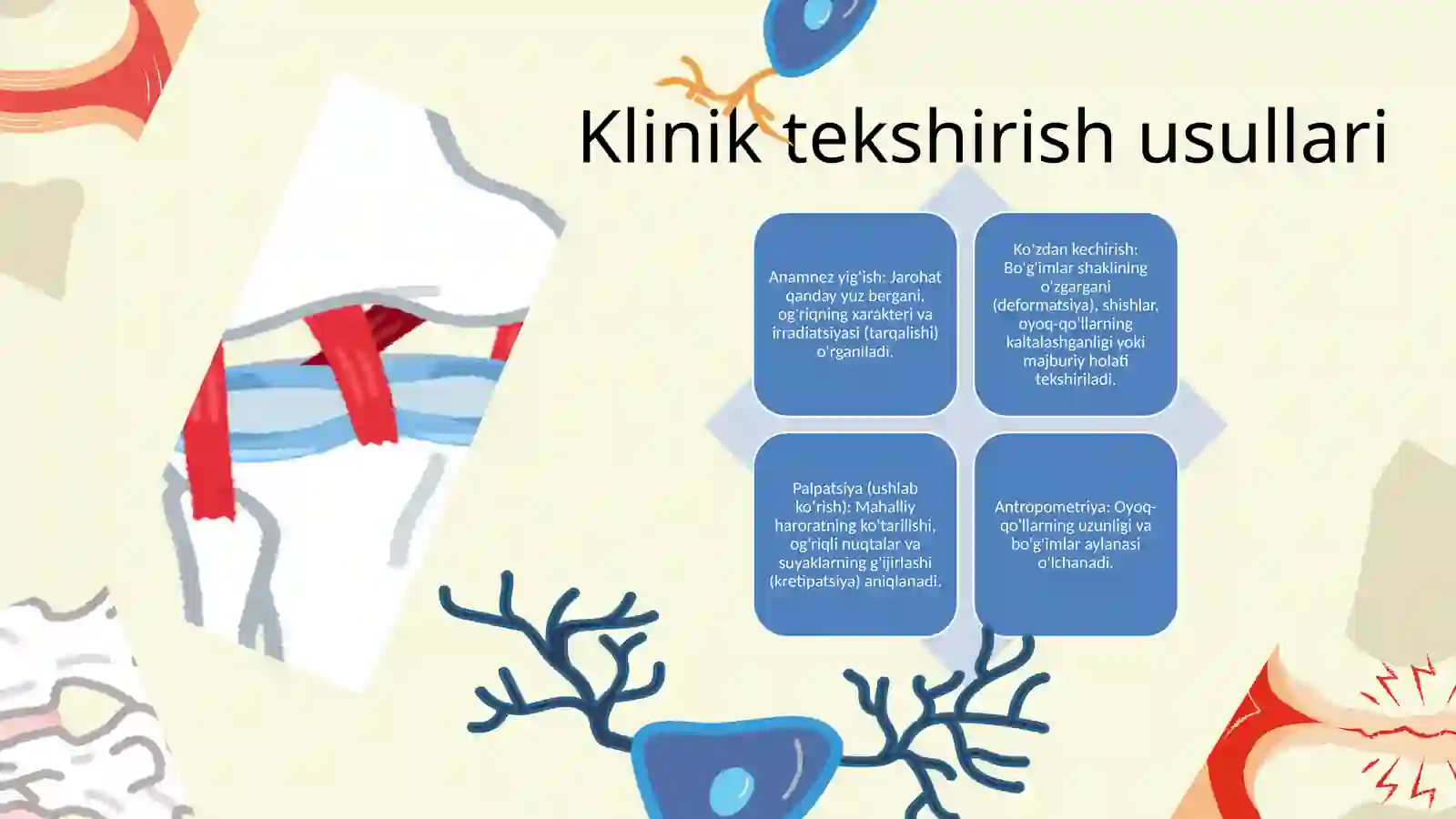 Klinik tekshirish usullari

Anamnez yig'ish: Jarohat qanday yuz bergani, og'riqning xarakteri va irradiatsiyasi (tarqalishi) o'rganiladi.

Ko'zdan kechirish: Bo'g'imlar shaklining o'zgargani (deformatsiya), shishlar, oyoq-qo'llarning kaltalashganligi yoki majburiy holati tekshiriladi.

Palpatsiya (ushlab ko'rish): Mahalliy haroratning ko'tarilishi, og'riqli nuqtalar va suyaklarning g'ijirlashi (kretipatsiya) aniqlanadi.

Antropometriya: Oyoq-qo'llarning uzunligi va bo'g'imlar aylanasi o'lchanadi.